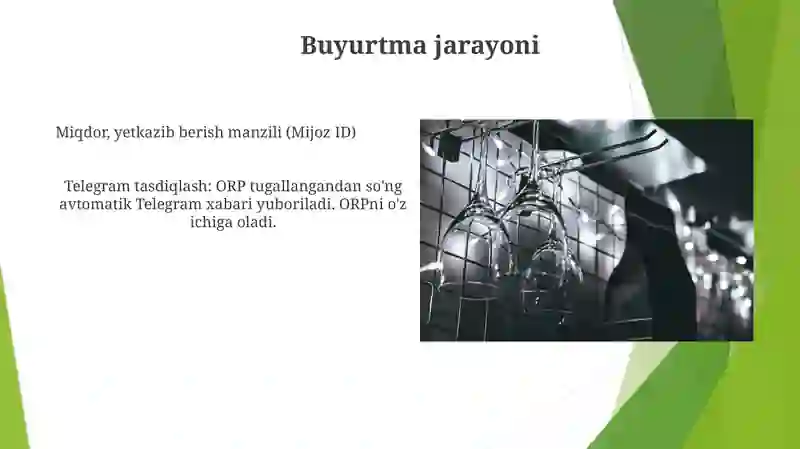 Buyurtma jarayoni

Miqdor, yetkazib berish manzili (Mijoz ID)

Telegram tasdiqlash: ORP tugallangandan so'ng avtomatik Telegram xabari yuboriladi. ORPni o'z ichiga oladi.